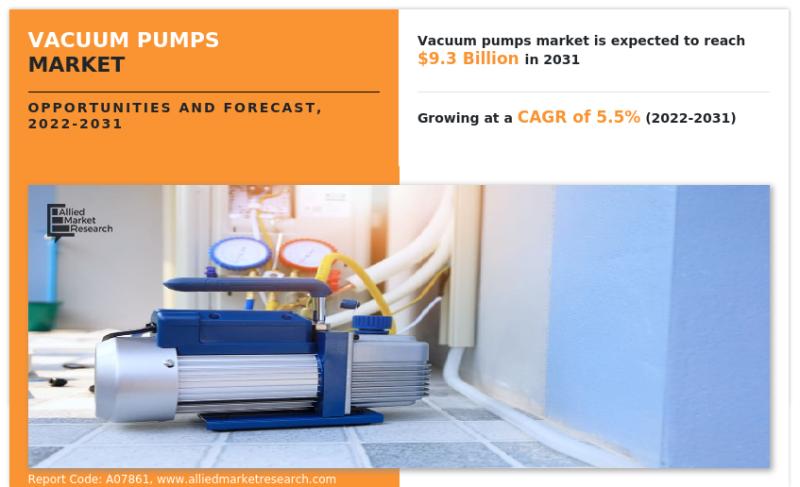 VACUUM PUMPS MARKET

OPPORTUNITIES AND FORECAST, 2022-2031

Vacuum pumps market is expected to reach $9.3 Billion in 2031

Growing at a CAGR of 5.5% (2022-2031)

Allied Market Research

Report Code: A07861, www.alliedmarketresearch.com